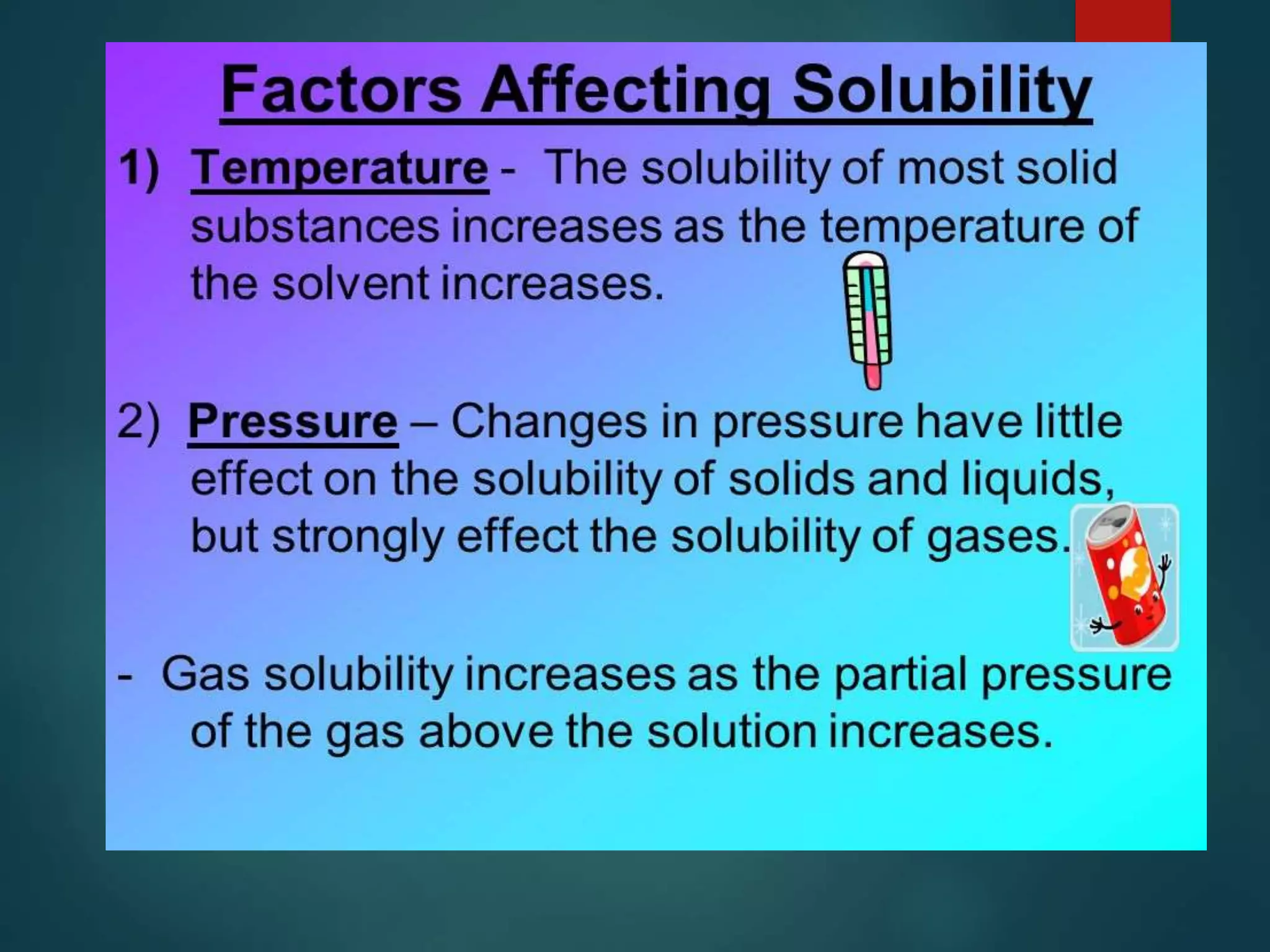 Factors Affecting Solubility

1) Temperature - The solubility of most solid substances increases as the temperature of the solvent increases.

2) Pressure – Changes in pressure have little effect on the solubility of solids and liquids, but strongly effect the solubility of gases.

- Gas solubility increases as the partial pressure of the gas above the solution increases.